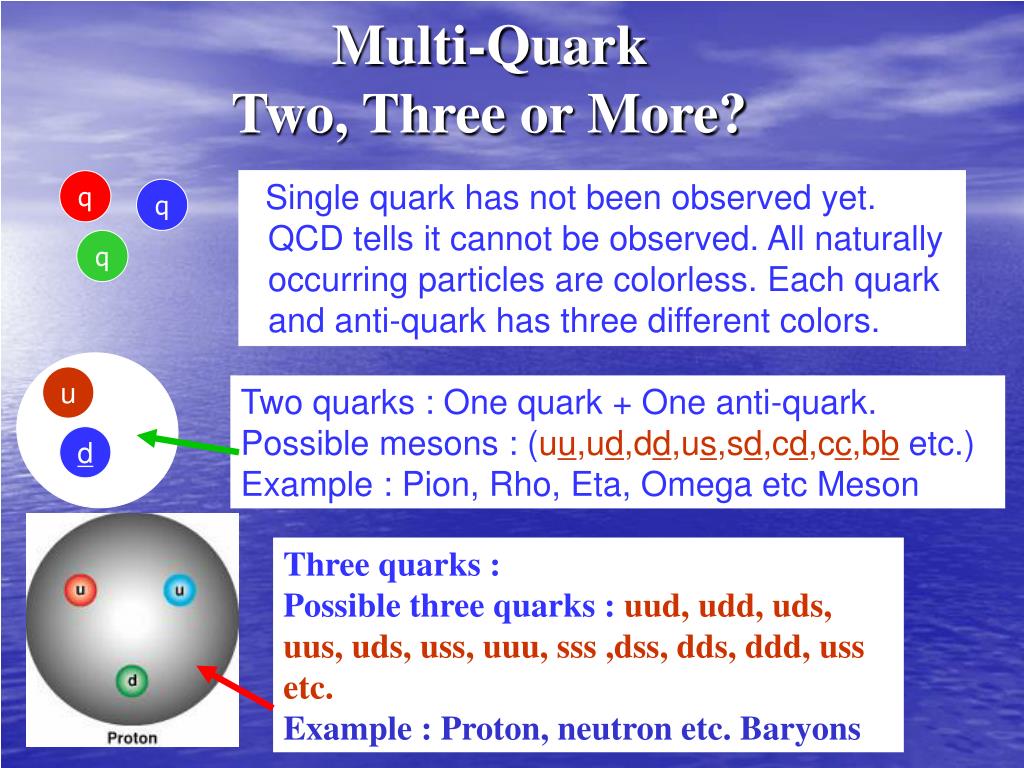 Multi-Quark
Two, Three or More?

q q q

Single quark has not been observed yet. QCD tells it cannot be observed. All naturally occurring particles are colorless. Each quark and anti-quark has three different colors.

u
d

Two quarks : One quark + One anti-quark.
Possible mesons : (uu,ud,dd,us,sd,cd,cc,bb etc.)
Example : Pion, Rho, Eta, Omega etc Meson

u u d
Proton

Three quarks :
Possible three quarks : uud, udd, uds, uus, uds, uss, uuu, sss ,dss, dds, ddd, uss etc.
Example : Proton, neutron etc. Baryons